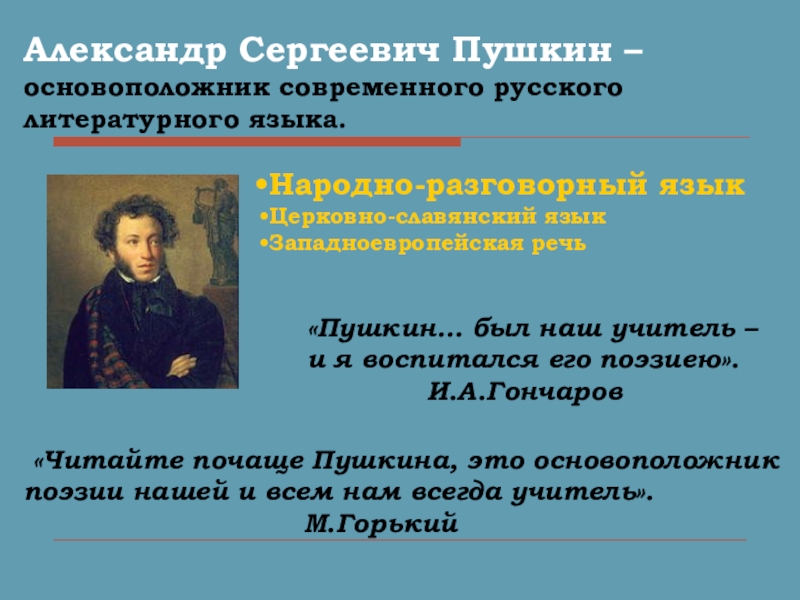 Александр Сергеевич Пушкин – основоположник современного русского литературного языка.

•Народно-разговорный язык
•Церковно-славянский язык
•Западноевропейская речь

«Пушкин… был наш учитель – и я воспитался его поэзиею».
И.А.Гончаров

«Читайте почаще Пушкина, это основоположник поэзии нашей и всем нам всегда учитель».
М.Горький